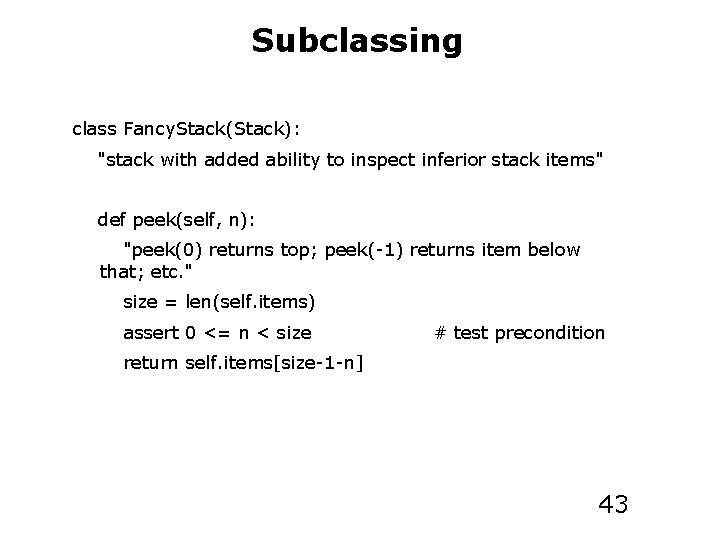 Subclassing

class FancyStack(Stack):

"stack with added ability to inspect inferior stack items"

def peek(self, n):

"peek(0) returns top; peek(-1) returns item below that; etc."

size = len(self.items)

assert 0 <= n < size # test precondition

return self.items[size-1-n]

43